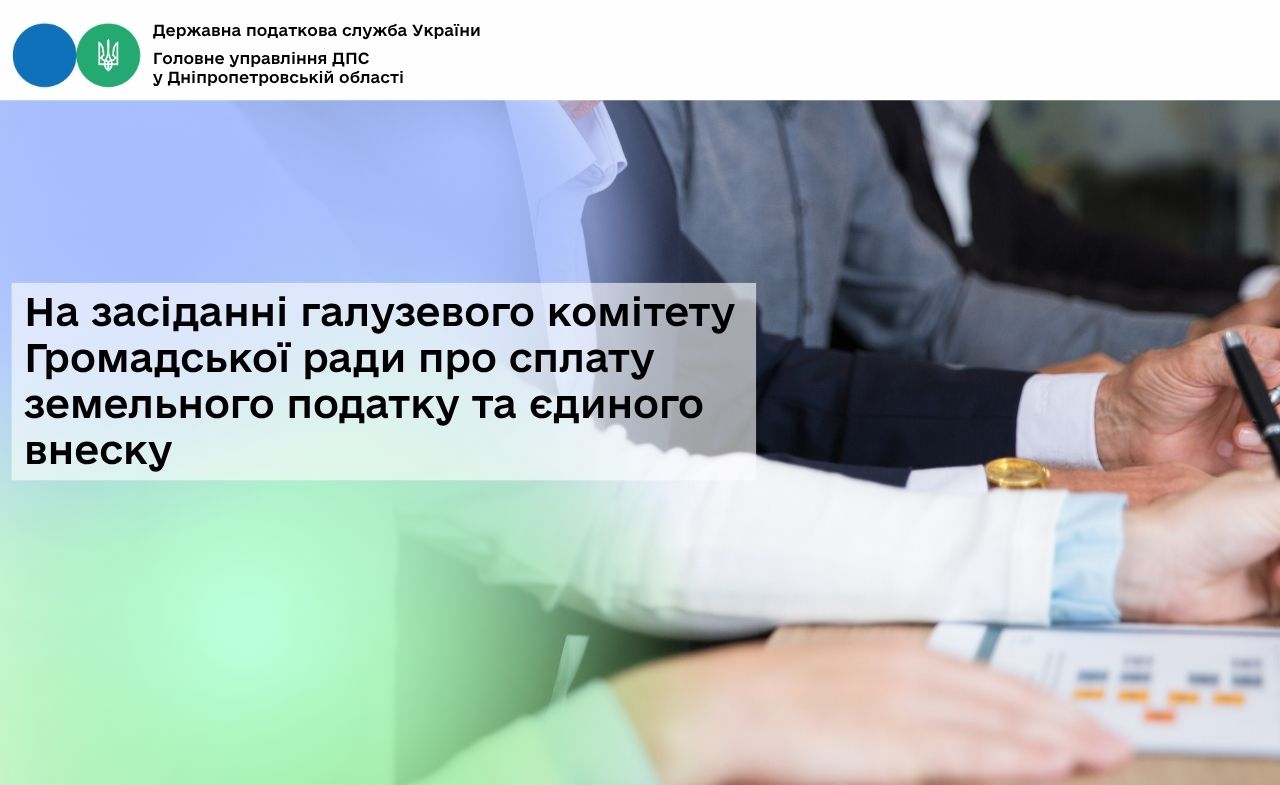 Державна податкова служба України

Головне управління ДПС
у Дніпропетровській області

На засіданні галузевого комітету Громадської ради про сплату земельного податку та єдиного внеску